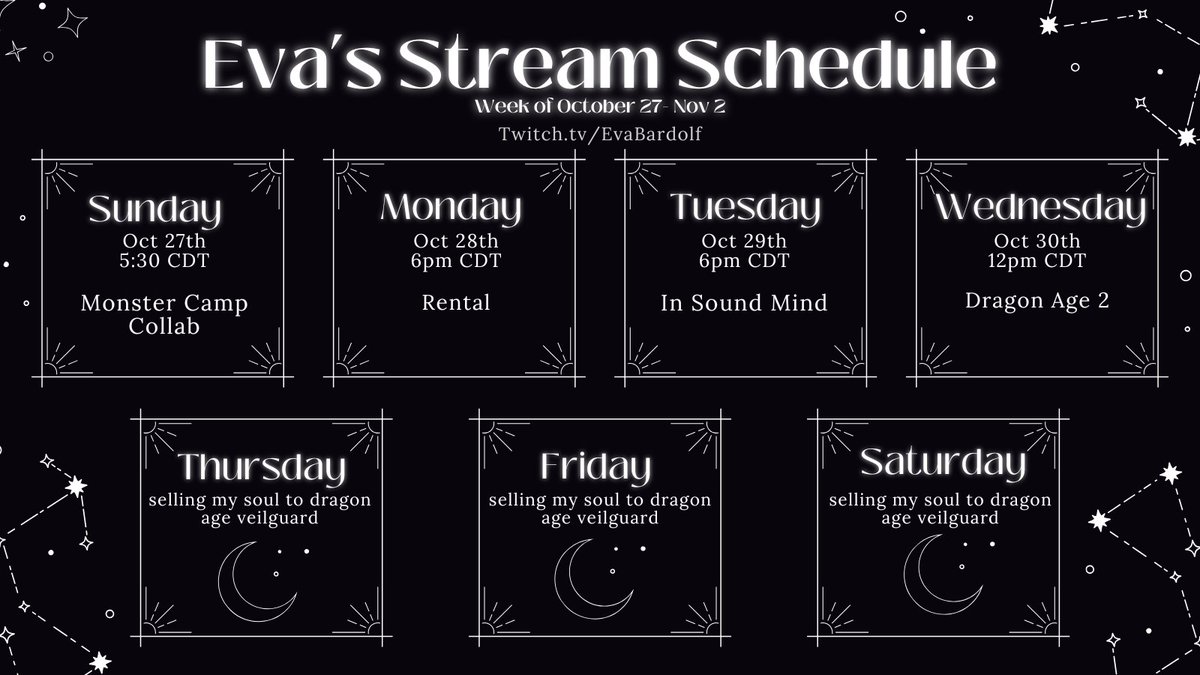 Eva's Stream Schedule

Week of October 27- Nov 2

Twitch.tv/EvaBardolf

Sunday
Oct 27th
5:30 CDT

Monster Camp Collab

Monday
Oct 28th
6pm CDT

Rental

Tuesday
Oct 29th
6pm CDT

In Sound Mind

Wednesday
Oct 30th
12pm CDT

Dragon Age 2

Thursday
selling my soul to dragon age veilguard

Friday
selling my soul to dragon age veilguard

Saturday
selling my soul to dragon age veilguard